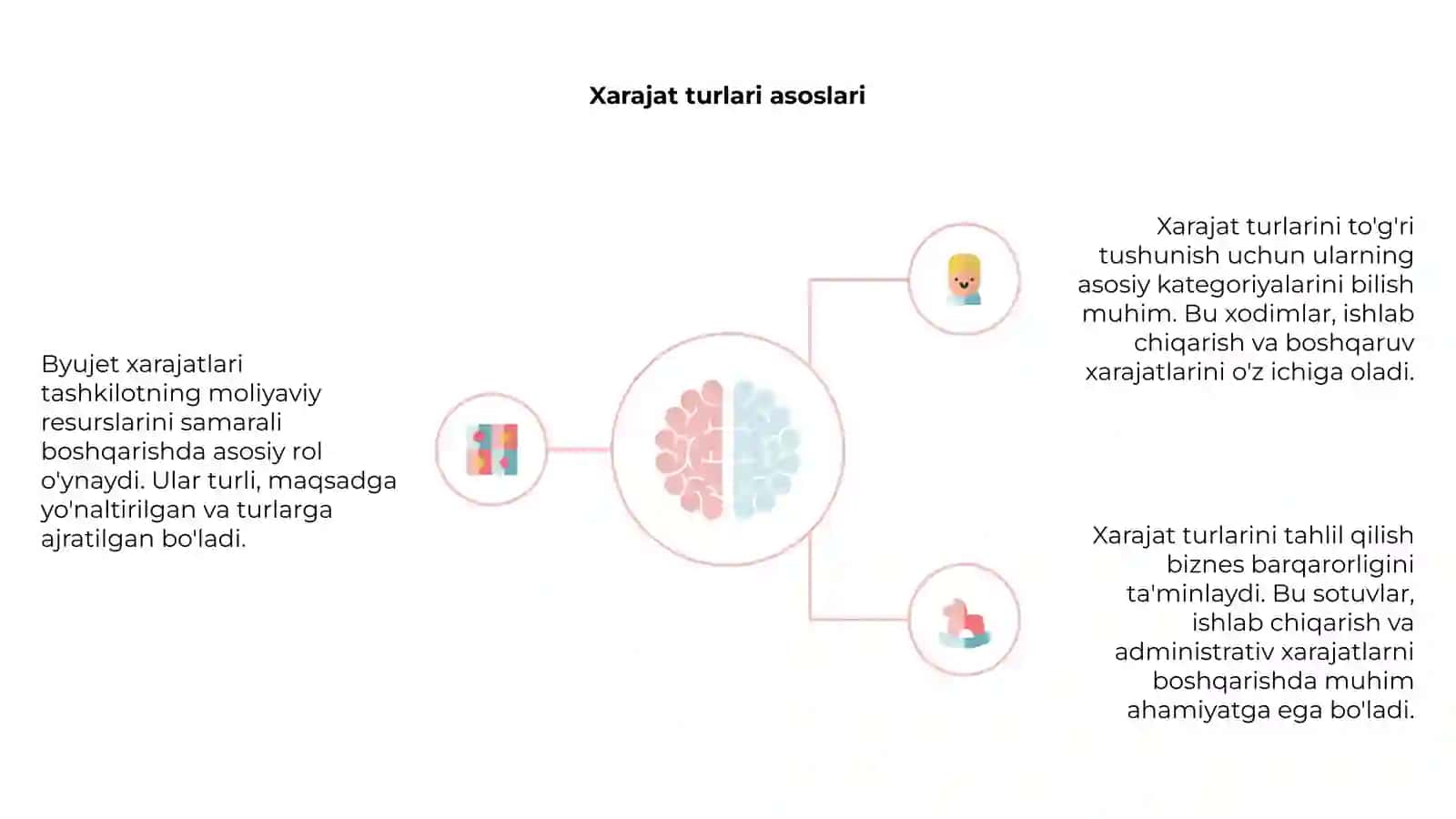 Xarajat turlari asoslari

Byujet xarajatlari tashkilotning moliyaviy resurslarini samarali boshqarishda asosiy rol o'ynaydi. Ular turli, maqsadga yo'naltirilgan va turlarga ajratilgan bo'ladi.

Xarajat turlarini to'g'ri tushunish uchun ularning asosiy kategoriyalarini bilish muhim. Bu xodimlar, ishlab chiqarish va boshqaruv xarajatlarini o'z ichiga oladi.

Xarajat turlarini tahlil qilish biznes barqarorligini ta'minlaydi. Bu sotuvlar, ishlab chiqarish va administrativ xarajatlarni boshqarishda muhim ahamiyatga ega bo'ladi.